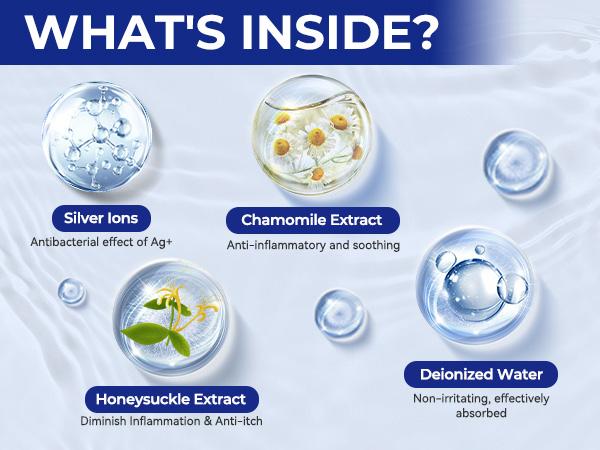 WHAT'S INSIDE?

Silver Ions
Antibacterial effect of Ag+

Chamomile Extract
Anti-inflammatory and soothing

Honeysuckle Extract
Diminish Inflammation & Anti-itch

Deionized Water
Non-irritating, effectively absorbed